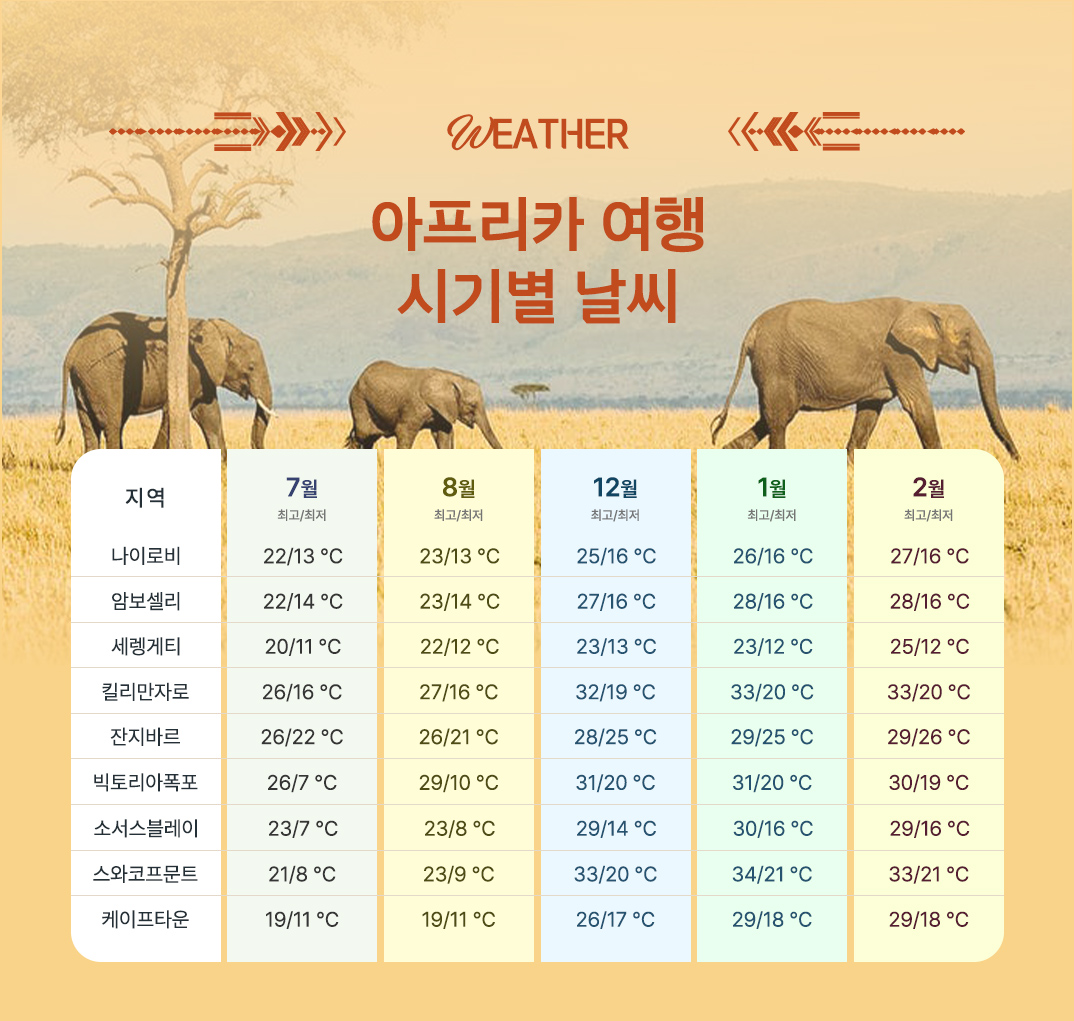 WEATHER

아프리카 여행
시기별 날씨

| 지역 | 7월 최고/최저 | 8월 최고/최저 | 12월 최고/최저 | 1월 최고/최저 | 2월 최고/최저 |
|---|---|---|---|---|---|
| 나이로비 | 22/13 °C | 23/13 °C | 25/16 °C | 26/16 °C | 27/16 °C |
| 암보셀리 | 22/14 °C | 23/14 °C | 27/16 °C | 28/16 °C | 28/16 °C |
| 세렝게티 | 20/11 °C | 22/12 °C | 23/13 °C | 23/12 °C | 25/12 °C |
| 킬리만자로 | 26/16 °C | 27/16 °C | 32/19 °C | 33/20 °C | 33/20 °C |
| 잔지바르 | 26/22 °C | 26/21 °C | 28/25 °C | 29/25 °C | 29/26 °C |
| 빅토리아폭포 | 26/7 °C | 29/10 °C | 31/20 °C | 31/20 °C | 30/19 °C |
| 소서스블레이 | 23/7 °C | 23/8 °C | 29/14 °C | 30/16 °C | 29/16 °C |
| 스와코프문트 | 21/8 °C | 23/9 °C | 33/20 °C | 34/21 °C | 33/21 °C |
| 케이프타운 | 19/11 °C | 19/11 °C | 26/17 °C | 29/18 °C | 29/18 °C |